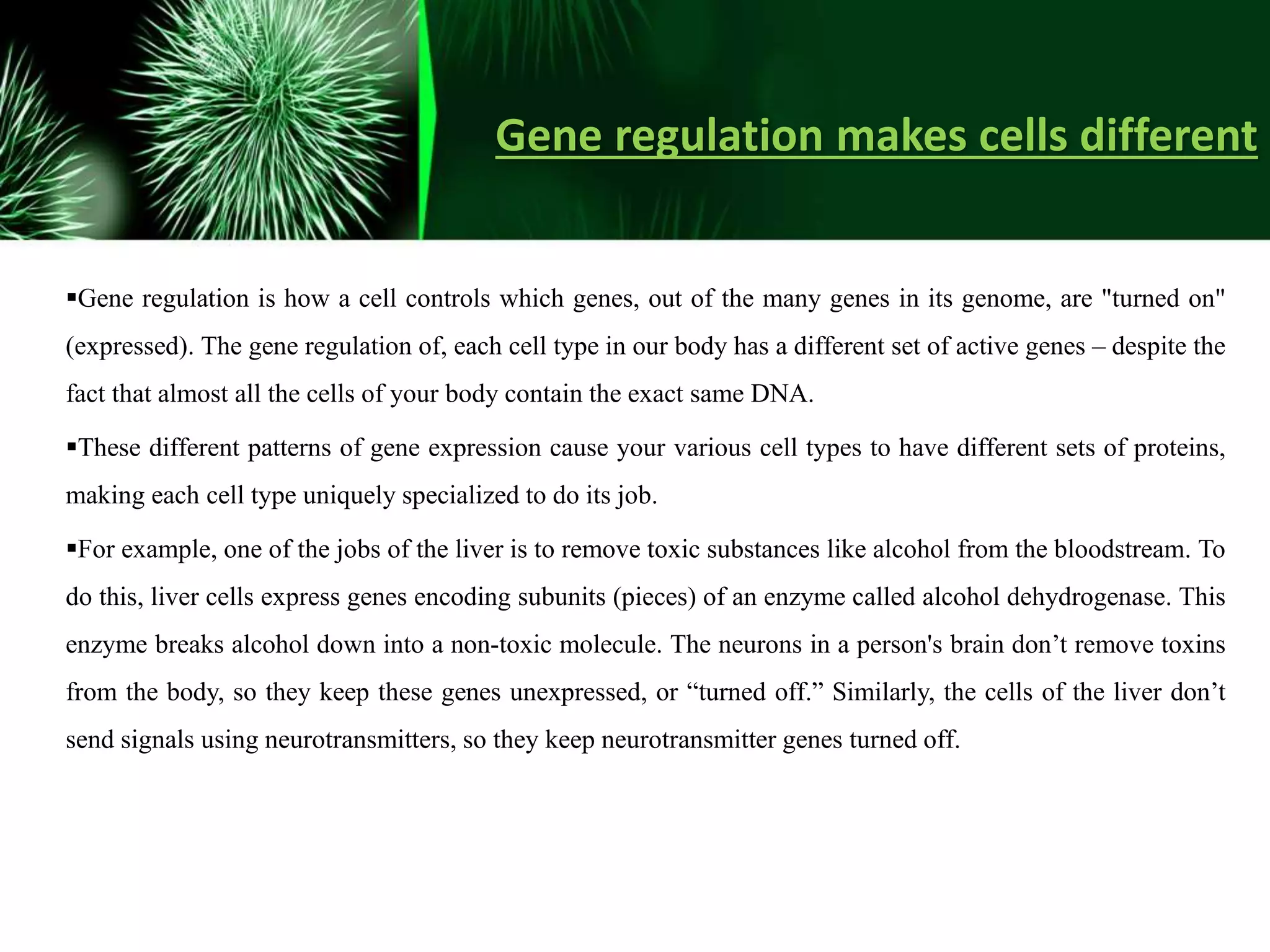 Gene regulation makes cells different

▪Gene regulation is how a cell controls which genes, out of the many genes in its genome, are "turned on" (expressed). The gene regulation of, each cell type in our body has a different set of active genes – despite the fact that almost all the cells of your body contain the exact same DNA.

▪These different patterns of gene expression cause your various cell types to have different sets of proteins, making each cell type uniquely specialized to do its job.

▪For example, one of the jobs of the liver is to remove toxic substances like alcohol from the bloodstream. To do this, liver cells express genes encoding subunits (pieces) of an enzyme called alcohol dehydrogenase. This enzyme breaks alcohol down into a non-toxic molecule. The neurons in a person's brain don’t remove toxins from the body, so they keep these genes unexpressed, or “turned off.” Similarly, the cells of the liver don’t send signals using neurotransmitters, so they keep neurotransmitter genes turned off.